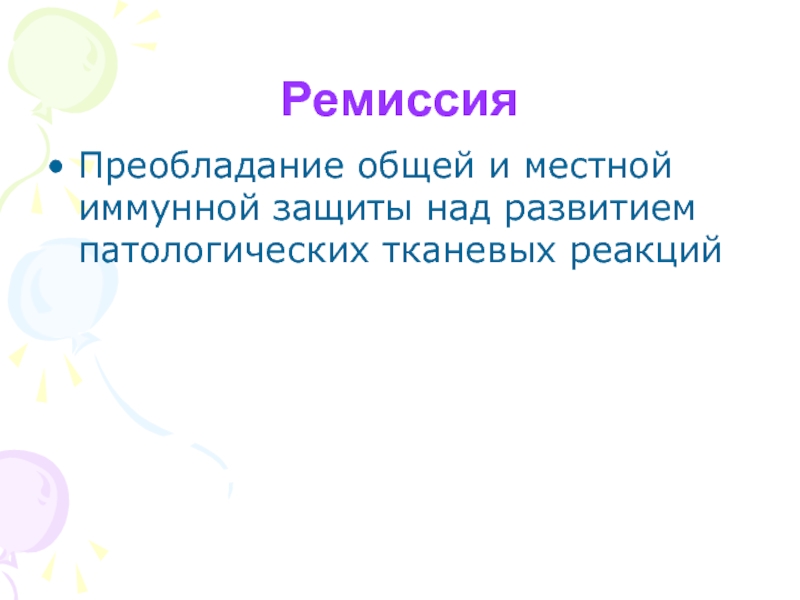 Ремиссия

• Преобладание общей и местной иммунной защиты над развитием патологических тканевых реакций